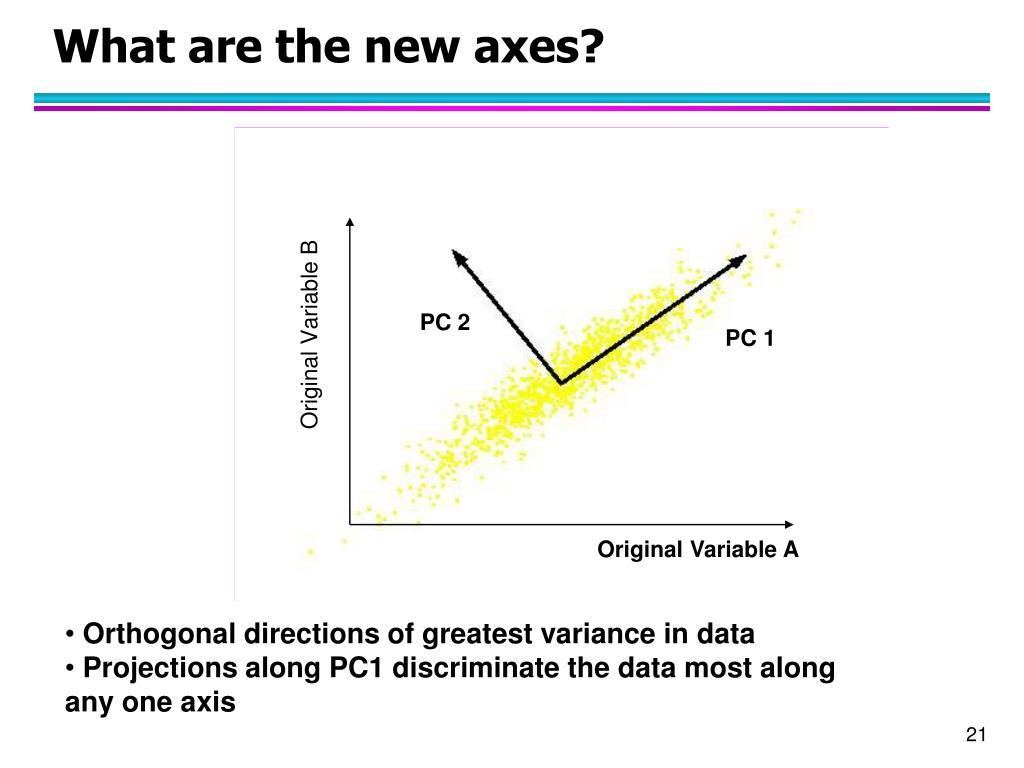 What are the new axes?

Original Variable B

PC 2

PC 1

Original Variable A

• Orthogonal directions of greatest variance in data
• Projections along PC1 discriminate the data most along any one axis

21